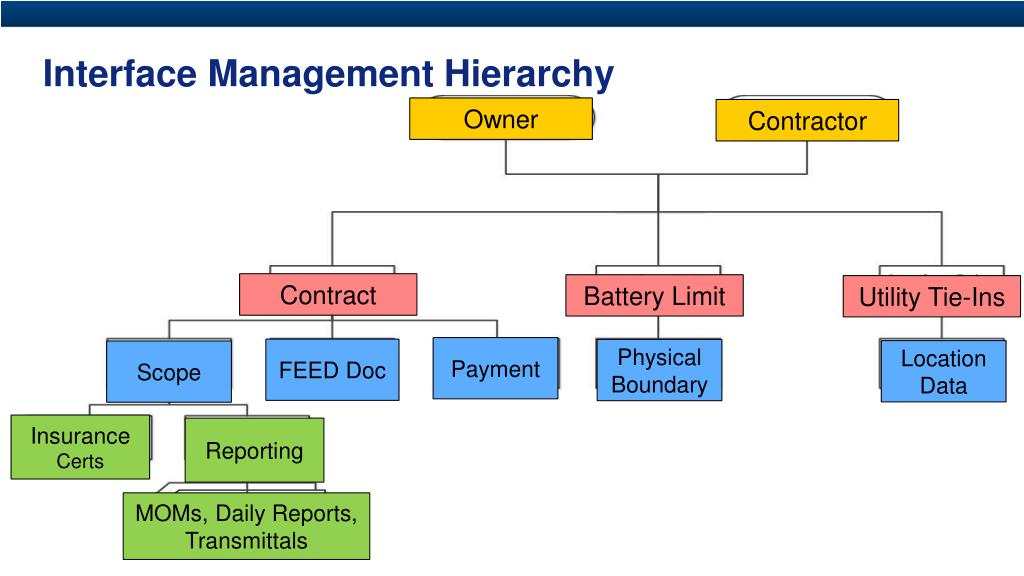 Interface Management Hierarchy

Owner

Contractor

Contract

Battery Limit

Utility Tie-Ins

Scope

FEED Doc

Payment

Physical Boundary

Location Data

Insurance Certs

Reporting

MOMs, Daily Reports, Transmittals